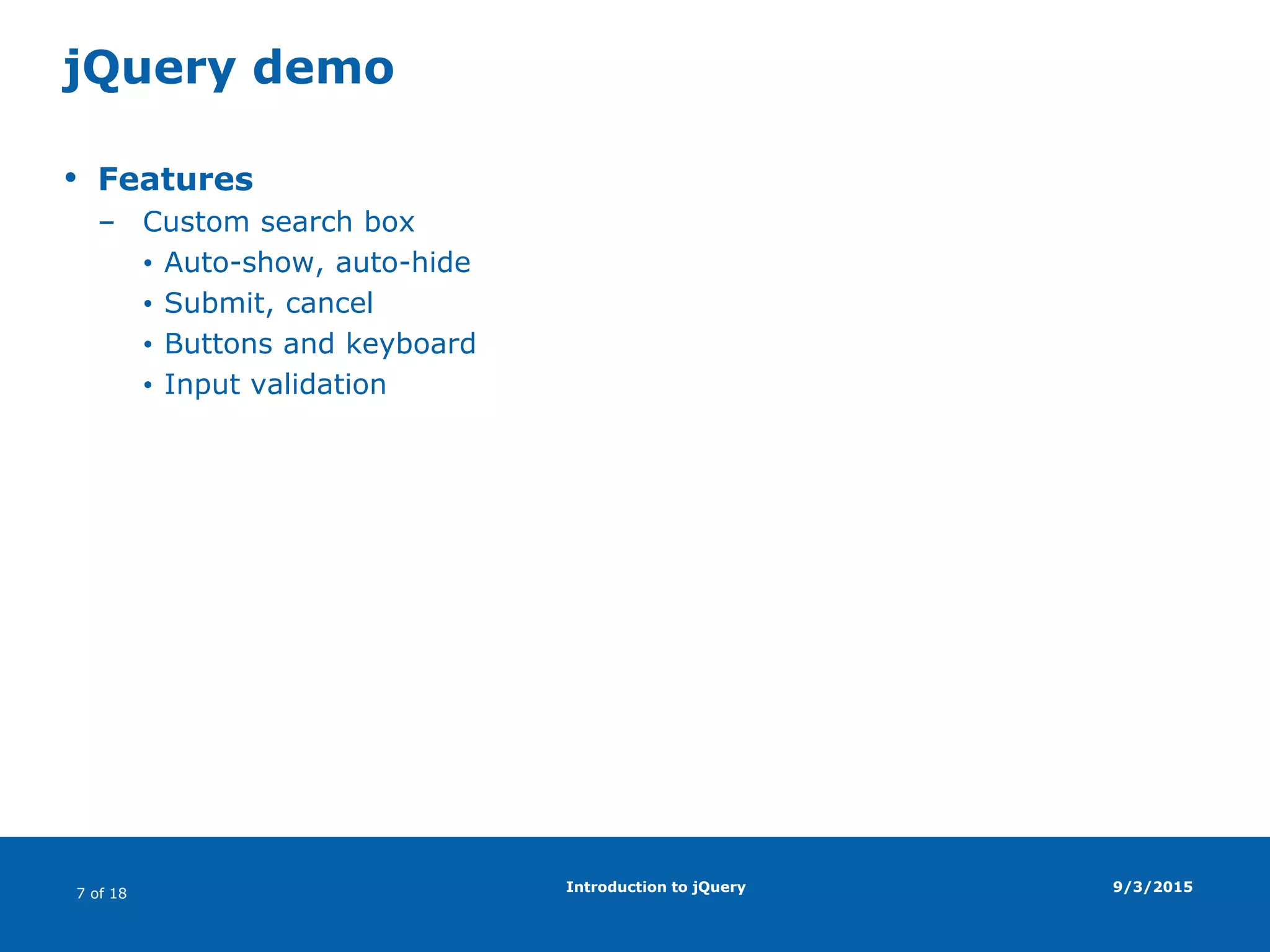 jQuery demo

• Features
– Custom search box
• Auto-show, auto-hide
• Submit, cancel
• Buttons and keyboard
• Input validation

7 of 18

Introduction to jQuery

9/3/2015